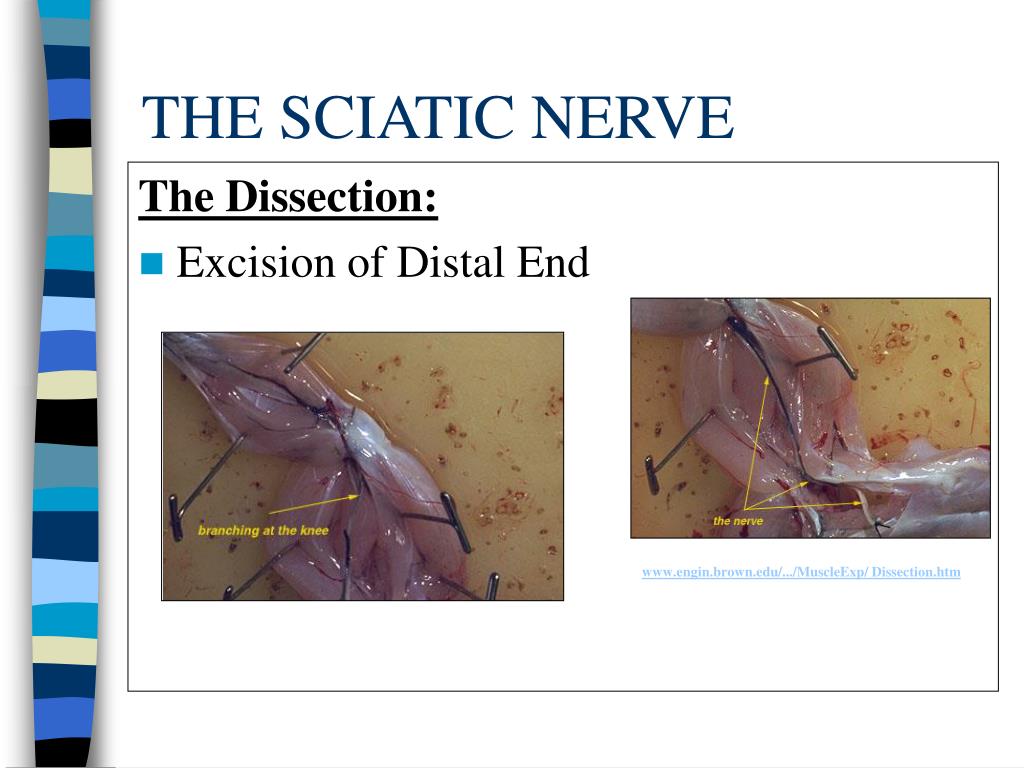 THE SCIATIC NERVE

The Dissection:

Excision of Distal End

branching at the knee

the nerve

www.engin.brown.edu/.../MuscleExp/ Dissection.htm